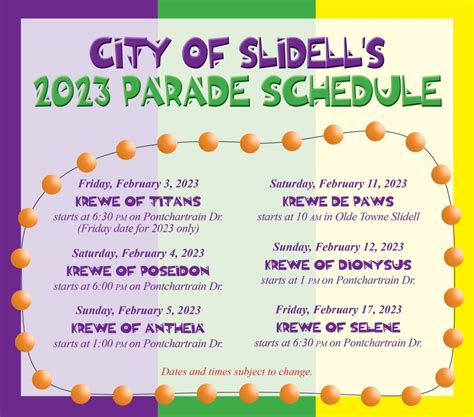 CITY OF SLIDELL'S
2023 PARADE SCHEDULE

Friday, February 3, 2023
KREWE OF TITANS
starts at 6:30 PM on Pontchartrain Dr.
(Friday date for 2023 only)

Saturday, February 4, 2023
KREWE OF POSEIDON
starts at 6:00 PM on Pontchartrain Dr.

Sunday, February 5, 2023
KREWE OF ANTHEIA
starts at 1:00 PM on Pontchartrain Dr.

Saturday, February 11, 2023
KREWE DE PAWS
starts at 10 AM in Olde Towne Slidell

Sunday, February 12, 2023
KREWE OF DIONYSUS
starts at 1 PM on Pontchartrain Dr.

Friday, February 17, 2023
KREWE OF SELENE
starts at 6:30 PM on Pontchartrain Dr.

Dates and times subject to change.